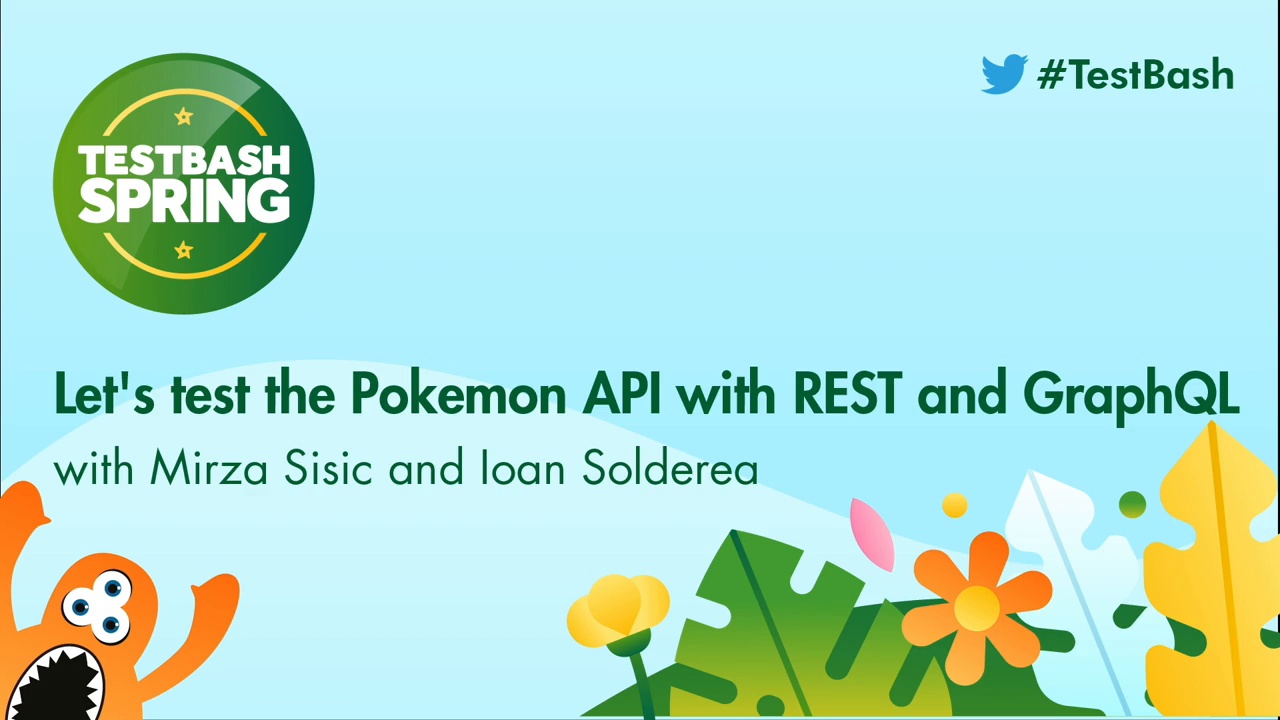 TESTBASH SPRING

#TestBash

Let's test the Pokemon API with REST and GraphQL

with Mirza Sisic and Ioan Solderea